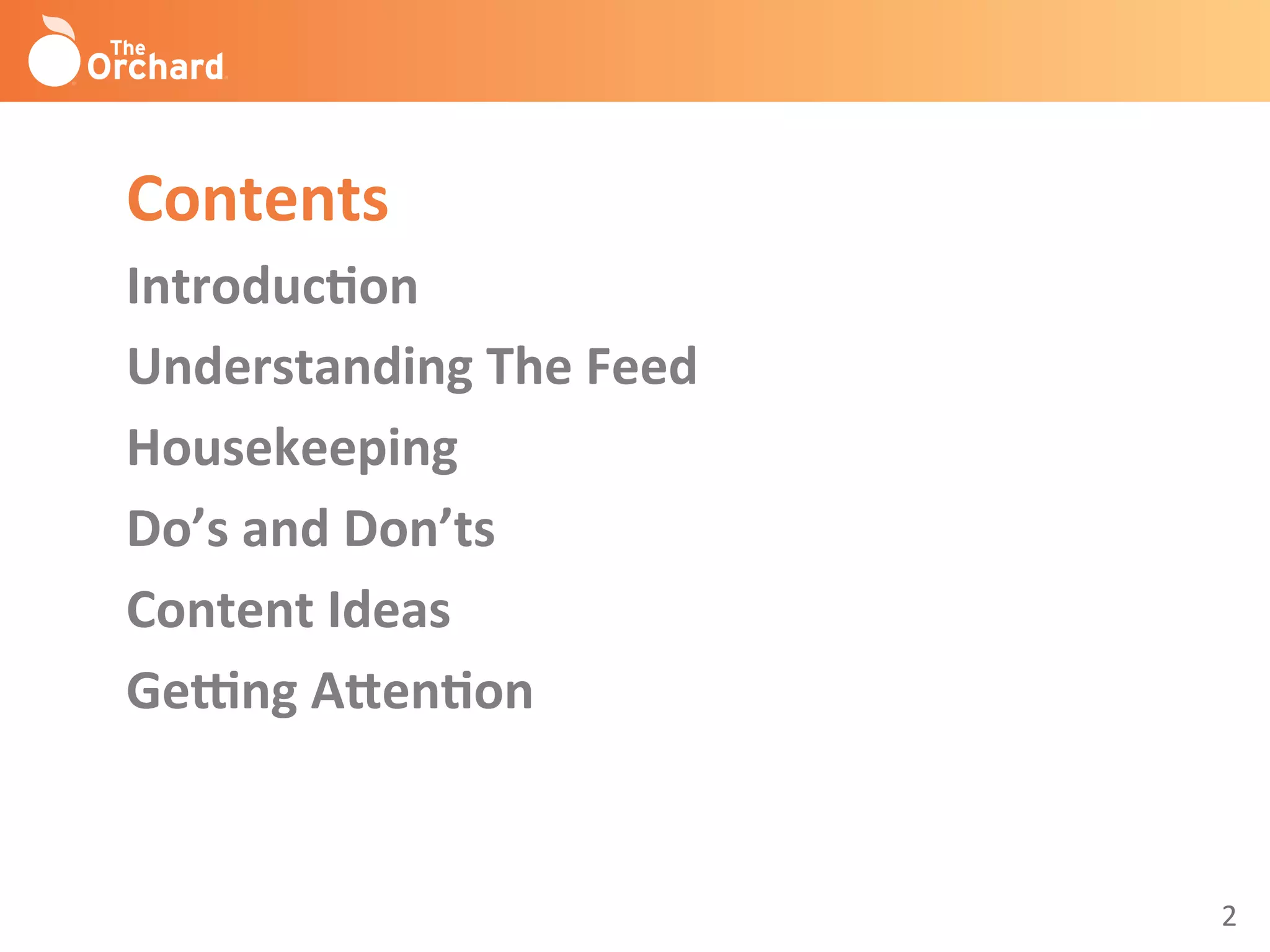 The Orchard

Contents

Introduction

Understanding The Feed

Housekeeping

Do’s and Don’ts

Content Ideas

Getting Attention

2